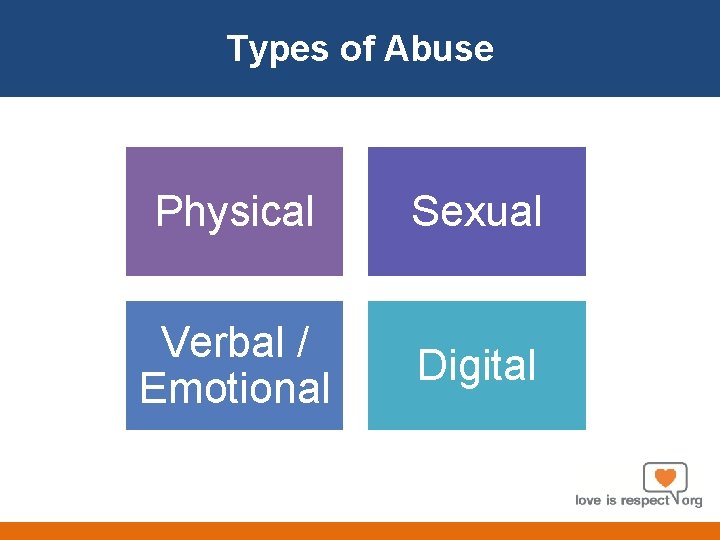 Types of Abuse

Physical

Sexual

Verbal / Emotional

Digital

love is respect org